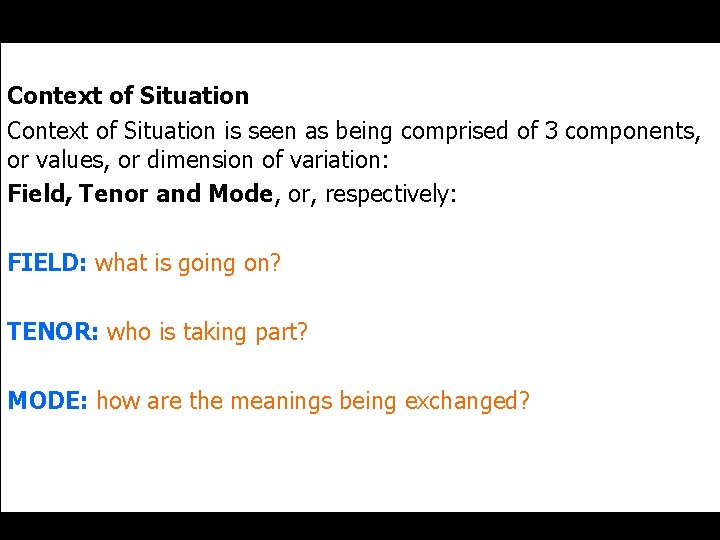 Context of Situation

Context of Situation is seen as being comprised of 3 components, or values, or dimension of variation:

Field, Tenor and Mode, or, respectively:

FIELD: what is going on?

TENOR: who is taking part?

MODE: how are the meanings being exchanged?